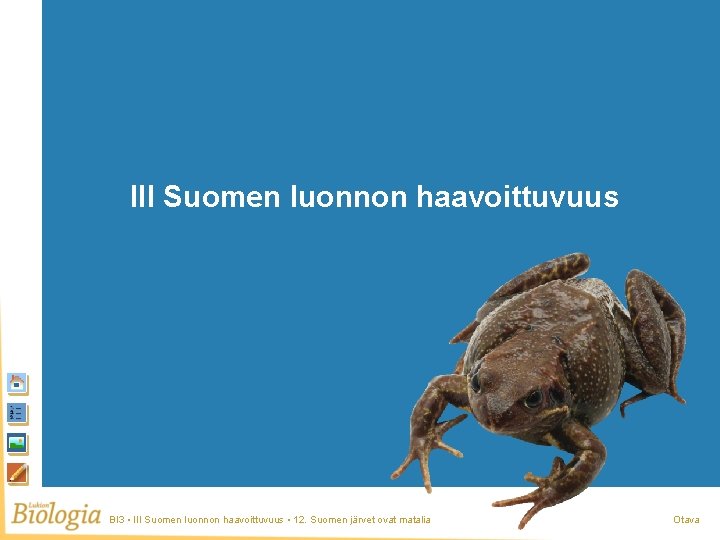 III Suomen luonnon haavoittuvuus

Lukion Biologia

BI3 • III Suomen luonnon haavoittuvuus • 12. Suomen järvet ovat matalia

Otava